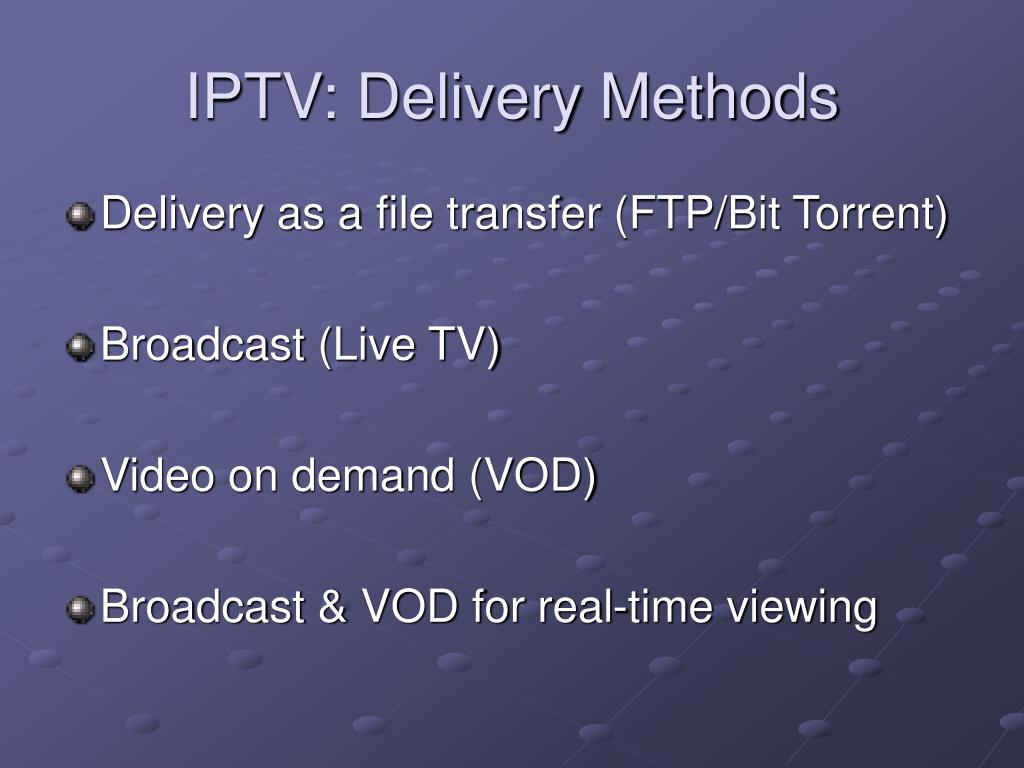 IPTV: Delivery Methods

Delivery as a file transfer (FTP/Bit Torrent)

Broadcast (Live TV)

Video on demand (VOD)

Broadcast & VOD for real-time viewing